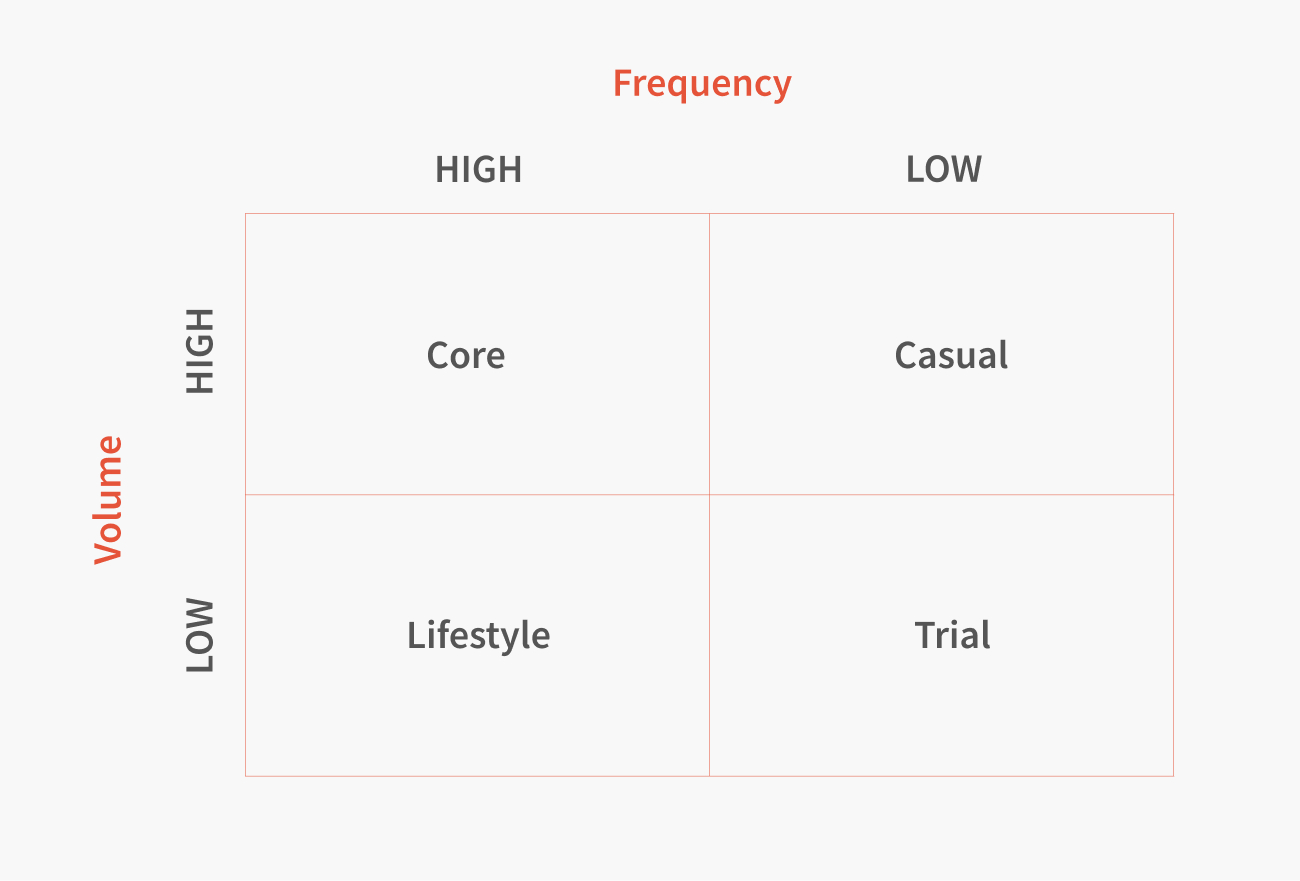 Frequency

Volume

| | HIGH | LOW |
|---|---|---|
| HIGH | Core | Casual |
| LOW | Lifestyle | Trial |